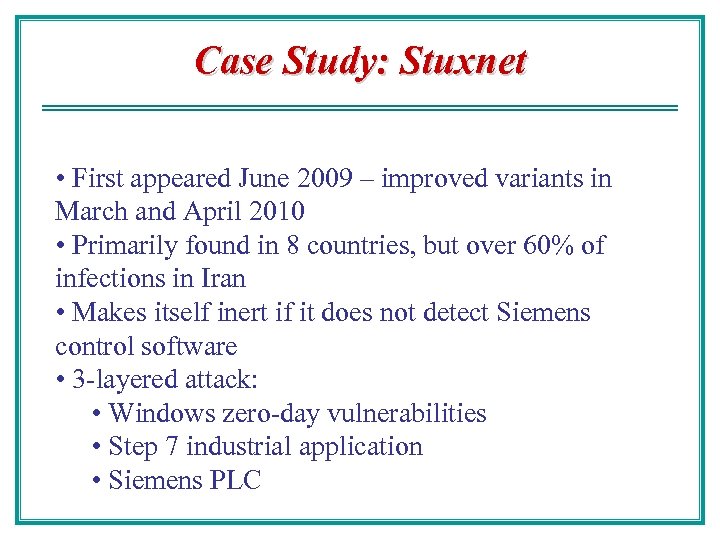 Case Study: Stuxnet

• First appeared June 2009 – improved variants in March and April 2010
• Primarily found in 8 countries, but over 60% of infections in Iran
• Makes itself inert if it does not detect Siemens control software
• 3-layered attack:
• Windows zero-day vulnerabilities
• Step 7 industrial application
• Siemens PLC